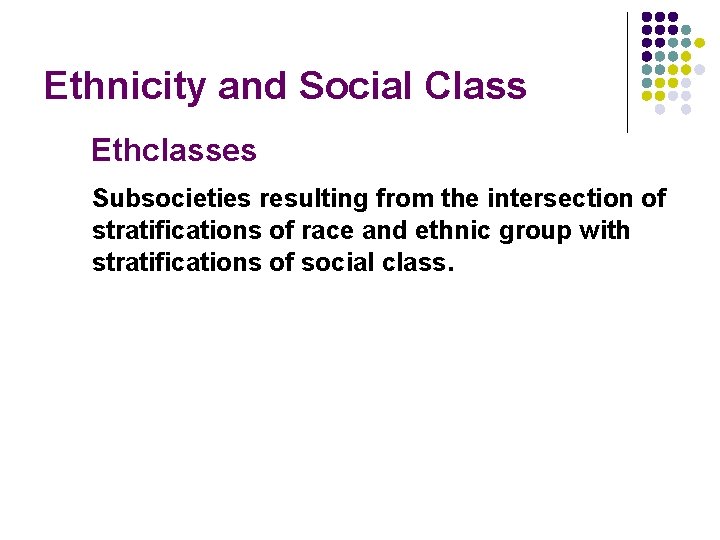 Ethnicity and Social Class

Ethclasses

Subsocieties resulting from the intersection of stratifications of race and ethnic group with stratifications of social class.